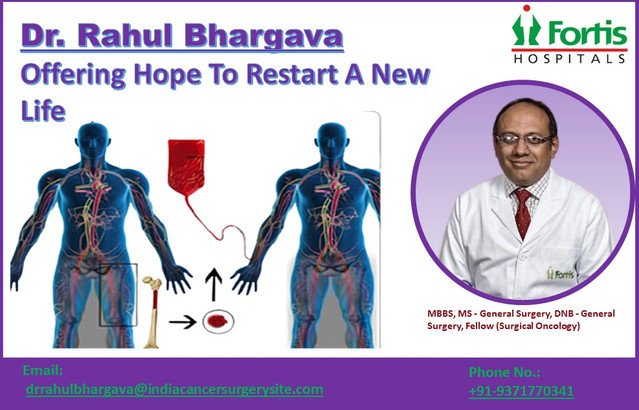 Dr. Rahul Bhargava

Offering Hope To Restart A New Life

Fortis HOSPITALS

Fortis

MBBS, MS - General Surgery, DNB - General Surgery, Fellow (Surgical Oncology)

Email:
drrahulbhargava@indiacancersurgerysite.com

Phone No.:
+91-9371770341